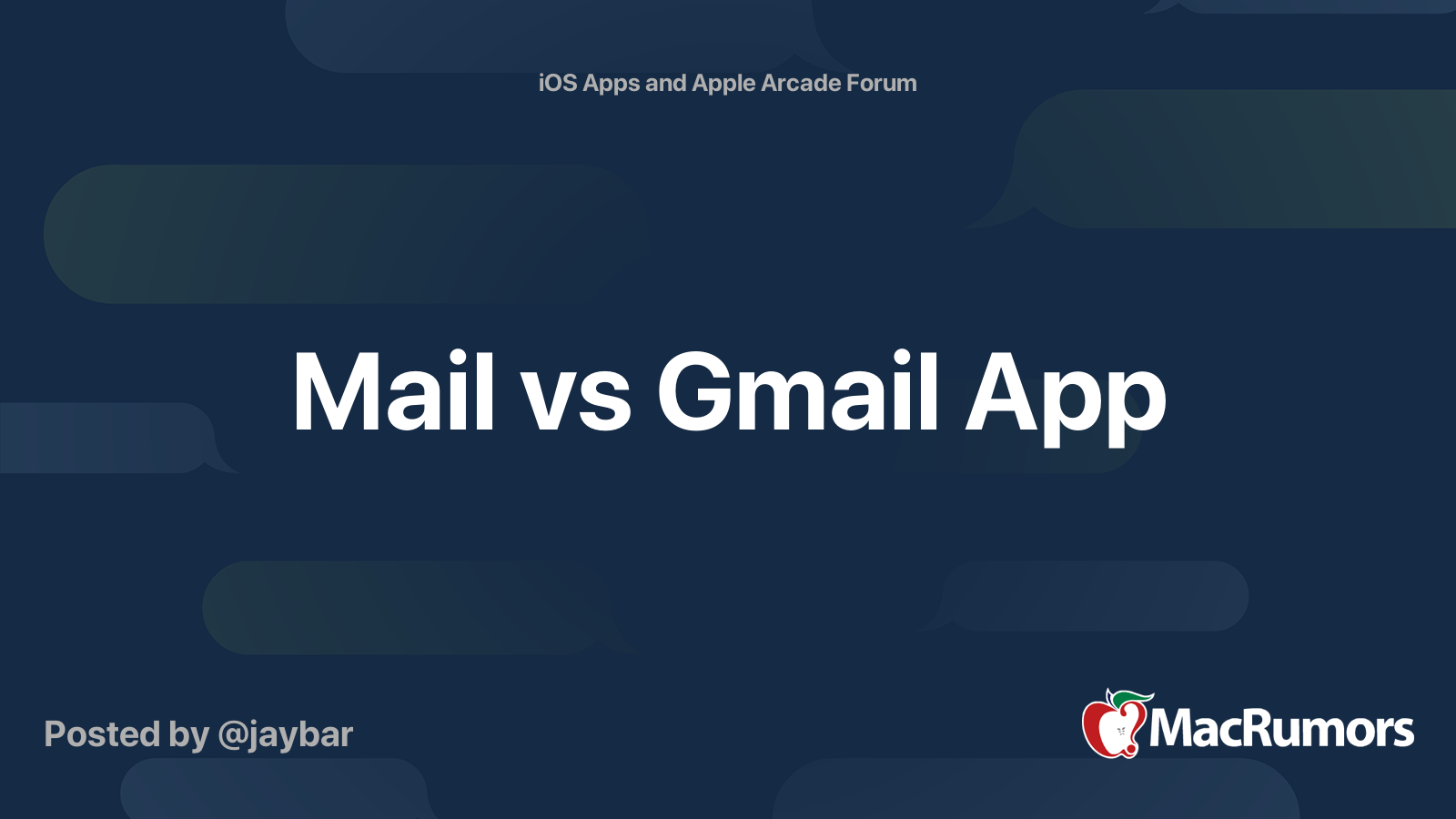 iOS Apps and Apple Arcade Forum

Mail vs Gmail App

Posted by @jaybar

MacRumors